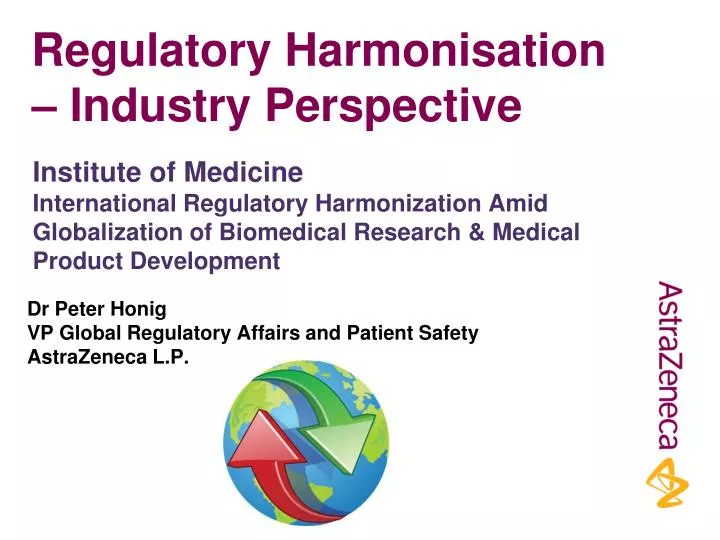 Regulatory Harmonisation – Industry Perspective

Institute of Medicine
International Regulatory Harmonization Amid Globalization of Biomedical Research & Medical Product Development

Dr Peter Honig
VP Global Regulatory Affairs and Patient Safety
AstraZeneca L.P.

AstraZeneca